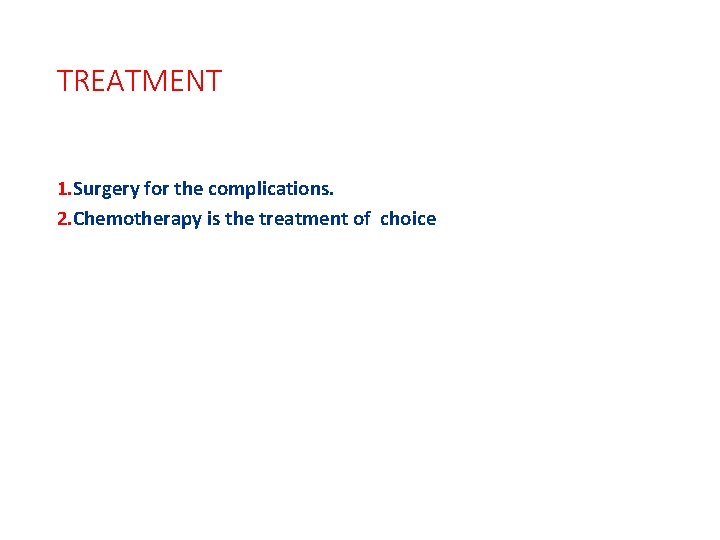 TREATMENT

1. Surgery for the complications.
2. Chemotherapy is the treatment of choice